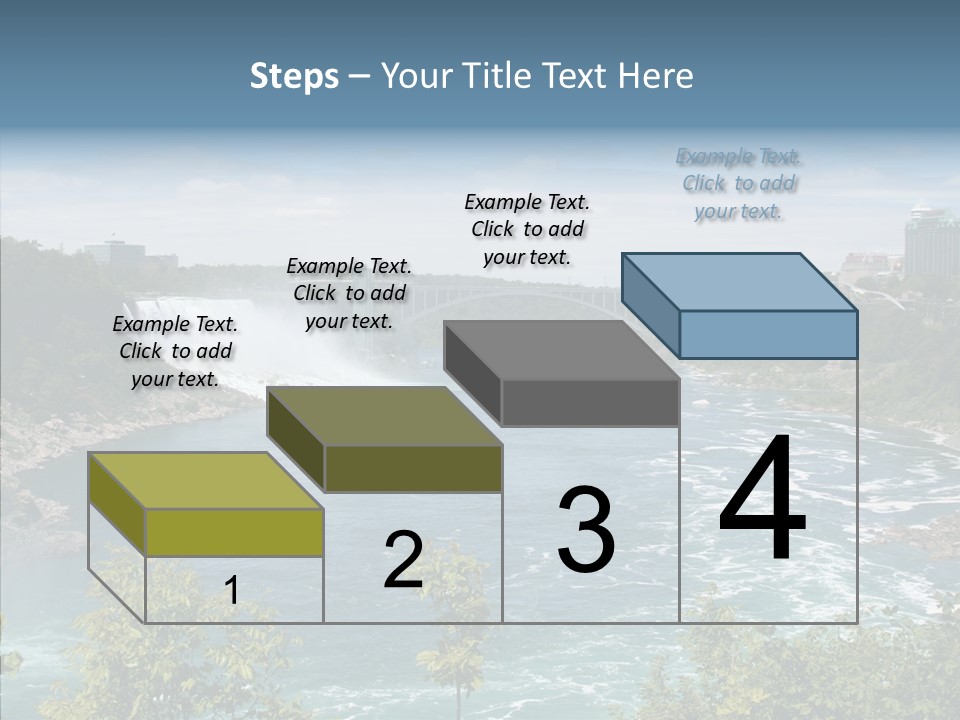 Steps – Your Title Text Here

Example Text. Click to add your text.

Example Text. Click to add your text.

Example Text. Click to add your text.

Example Text. Click to add your text.

1

2

3

4